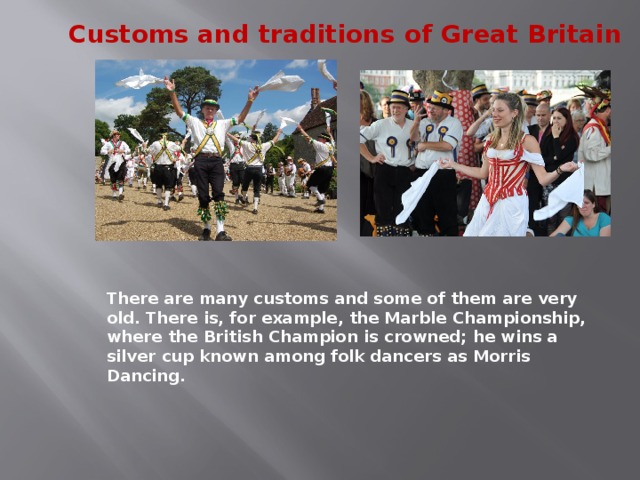 Customs and traditions of Great Britain

There are many customs and some of them are very old. There is, for example, the Marble Championship, where the British Champion is crowned; he wins a silver cup known among folk dancers as Morris Dancing.